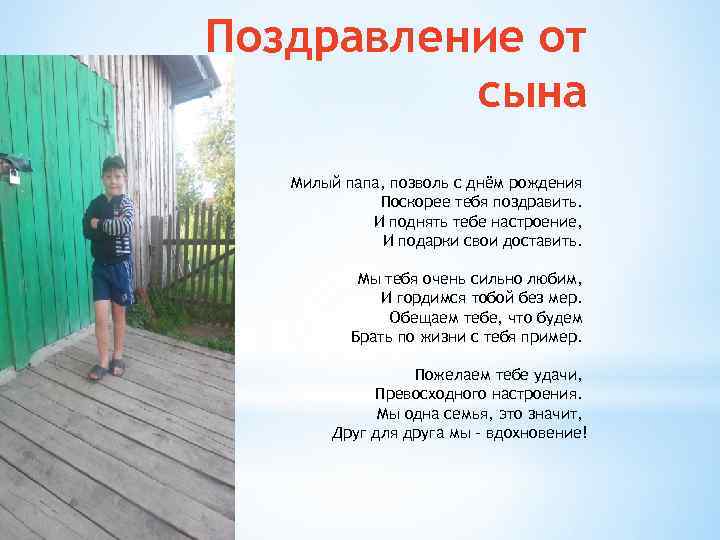 Поздравление от сына

Милый папа, позволь с днём рождения
Поскорее тебя поздравить.
И поднять тебе настроение,
И подарки свои доставить.

Мы тебя очень сильно любим,
И гордимся тобой без мер.
Обещаем тебе, что будем
Брать по жизни с тебя пример.

Пожелаем тебе удачи,
Превосходного настроения.
Мы одна семья, это значит,
Друг для друга мы - вдохновение!